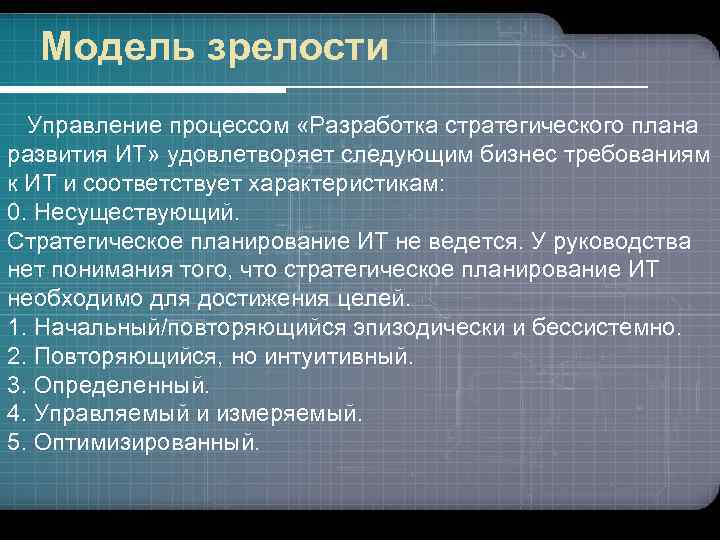 Модель зрелости

Управление процессом «Разработка стратегического плана развития ИТ» удовлетворяет следующим бизнес требованиям к ИТ и соответствует характеристикам:
0. Несуществующий.
Стратегическое планирование ИТ не ведется. У руководства нет понимания того, что стратегическое планирование ИТ необходимо для достижения целей.
1. Начальный/повторяющийся эпизодически и бессистемно.
2. Повторяющийся, но интуитивный.
3. Определенный.
4. Управляемый и измеряемый.
5. Оптимизированный.